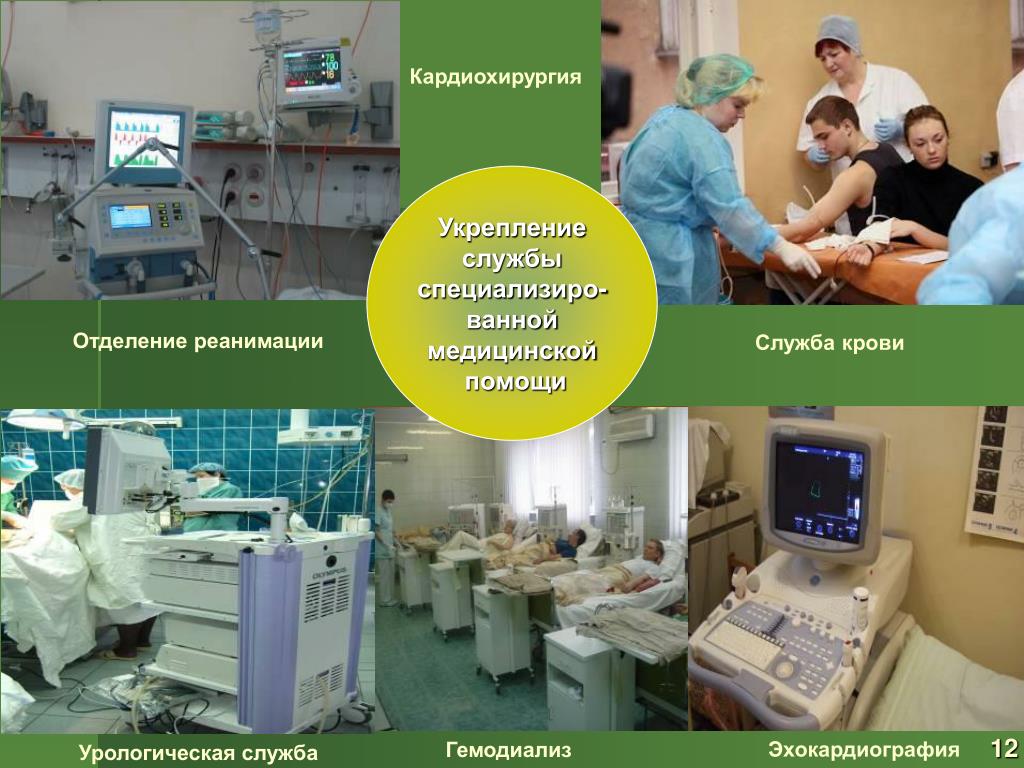 Кардиохирургия

Укрепление службы специализированной медицинской помощи

Отделение реанимации

Служба крови

Урологическая служба

Гемодиализ

Эхокардиография

12